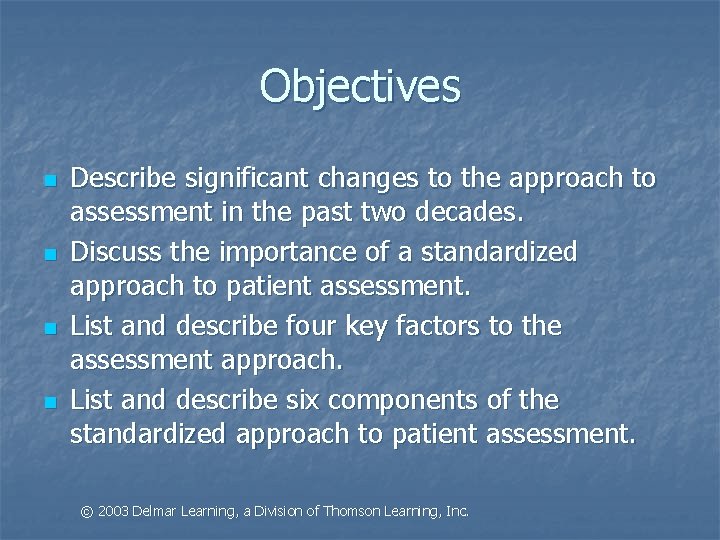 Objectives

- Describe significant changes to the approach to assessment in the past two decades.
- Discuss the importance of a standardized approach to patient assessment.
- List and describe four key factors to the assessment approach.
- List and describe six components of the standardized approach to patient assessment.

© 2003 Delmar Learning, a Division of Thomson Learning, Inc.